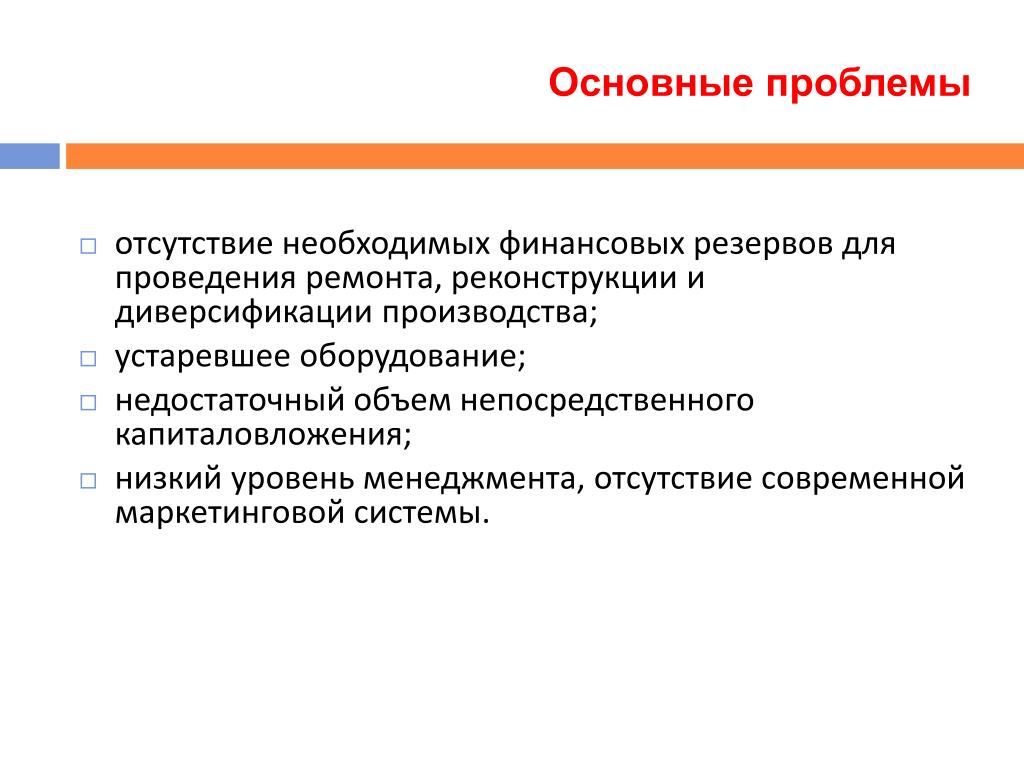 Основные проблемы

□ отсутствие необходимых финансовых резервов для проведения ремонта, реконструкции и диверсификации производства;
□ устаревшее оборудование;
□ недостаточный объем непосредственного капиталовложения;
□ низкий уровень менеджмента, отсутствие современной маркетинговой системы.